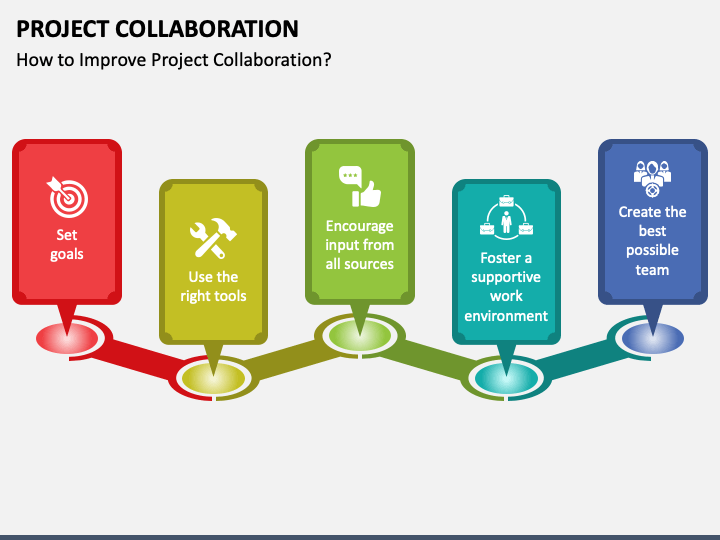 PROJECT COLLABORATION
How to Improve Project Collaboration?

Set goals

Use the right tools

Encourage input from all sources

Foster a supportive work environment

Create the best possible team